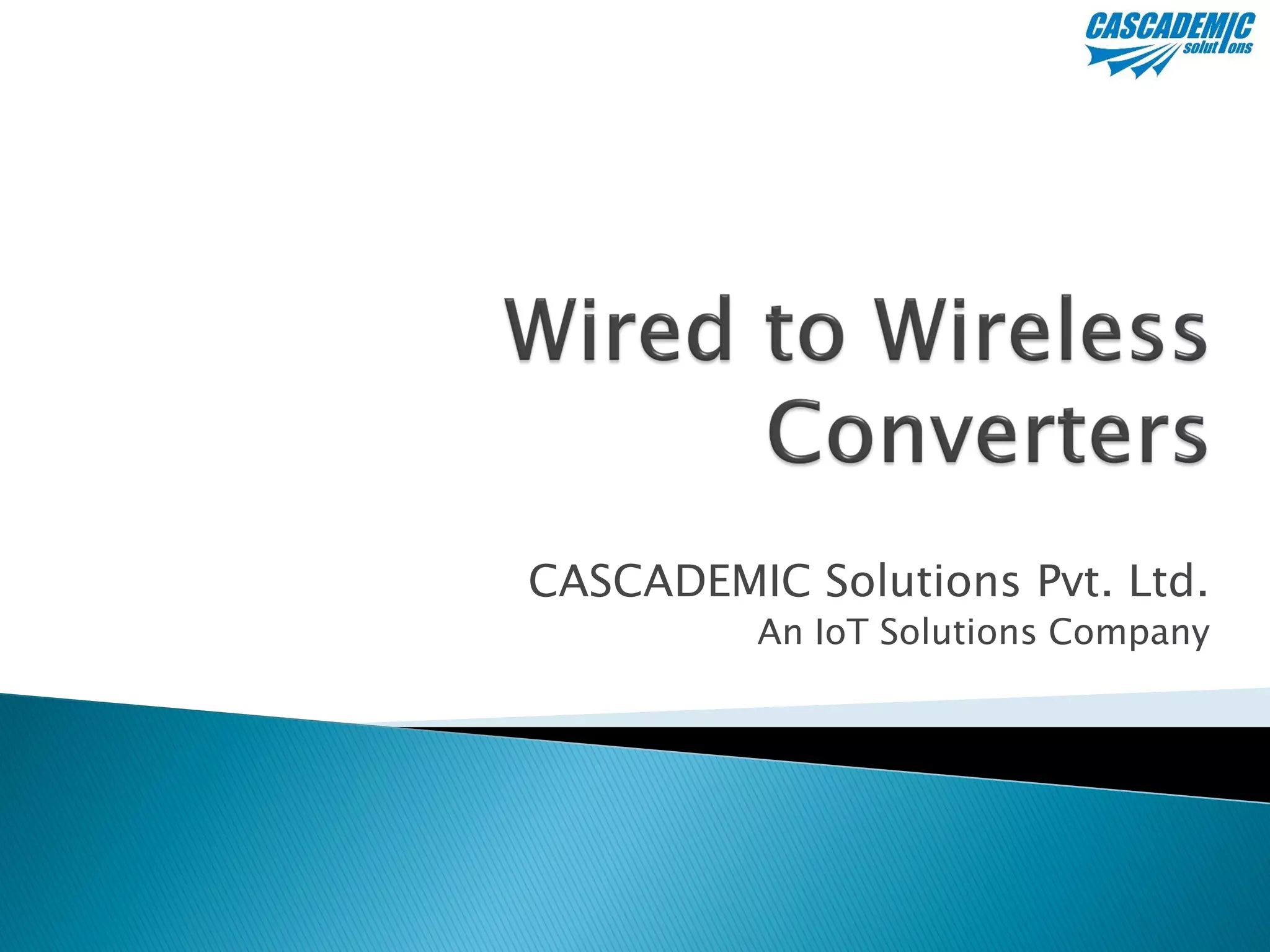 CASCADEMIC solutions

Wired to Wireless Converters

CASCADEMIC Solutions Pvt. Ltd.
An IoT Solutions Company